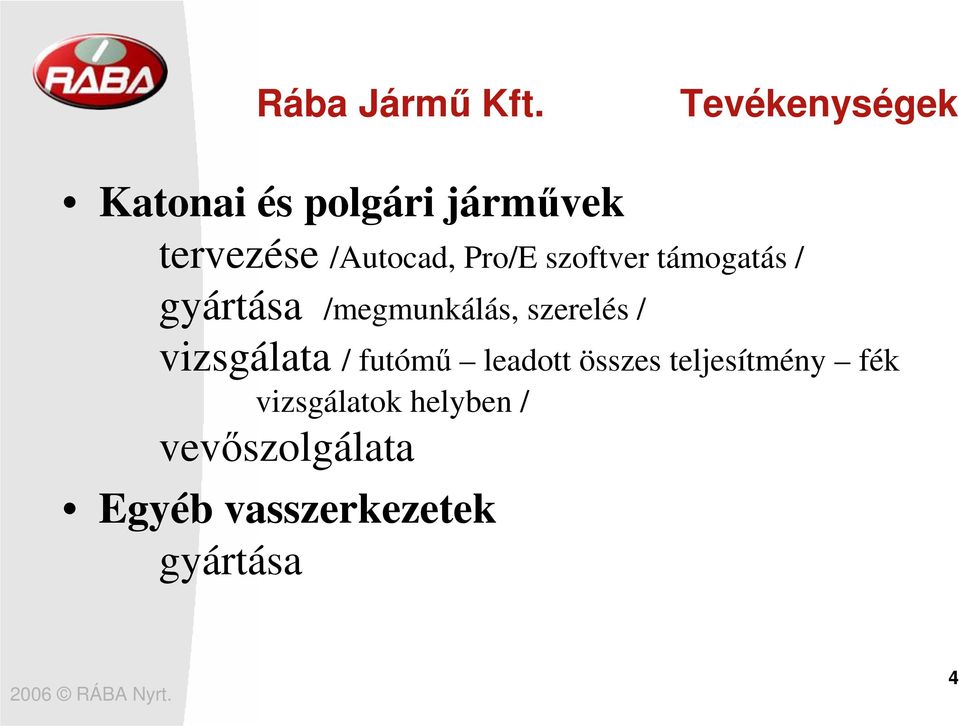 RÁBA

Rába Jármű Kft. Tevékenységek

• Katonai és polgári járművek
tervezése /Autocad, Pro/E szoftver támogatás /
gyártása /megmunkálás, szerelés /
vizsgálata / futómű – leadott összes teljesítmény – fék vizsgálatok helyben /
vevőszolgálata

• Egyéb vasszerkezetek
gyártása

2006 © RÁBA Nyrt.

4